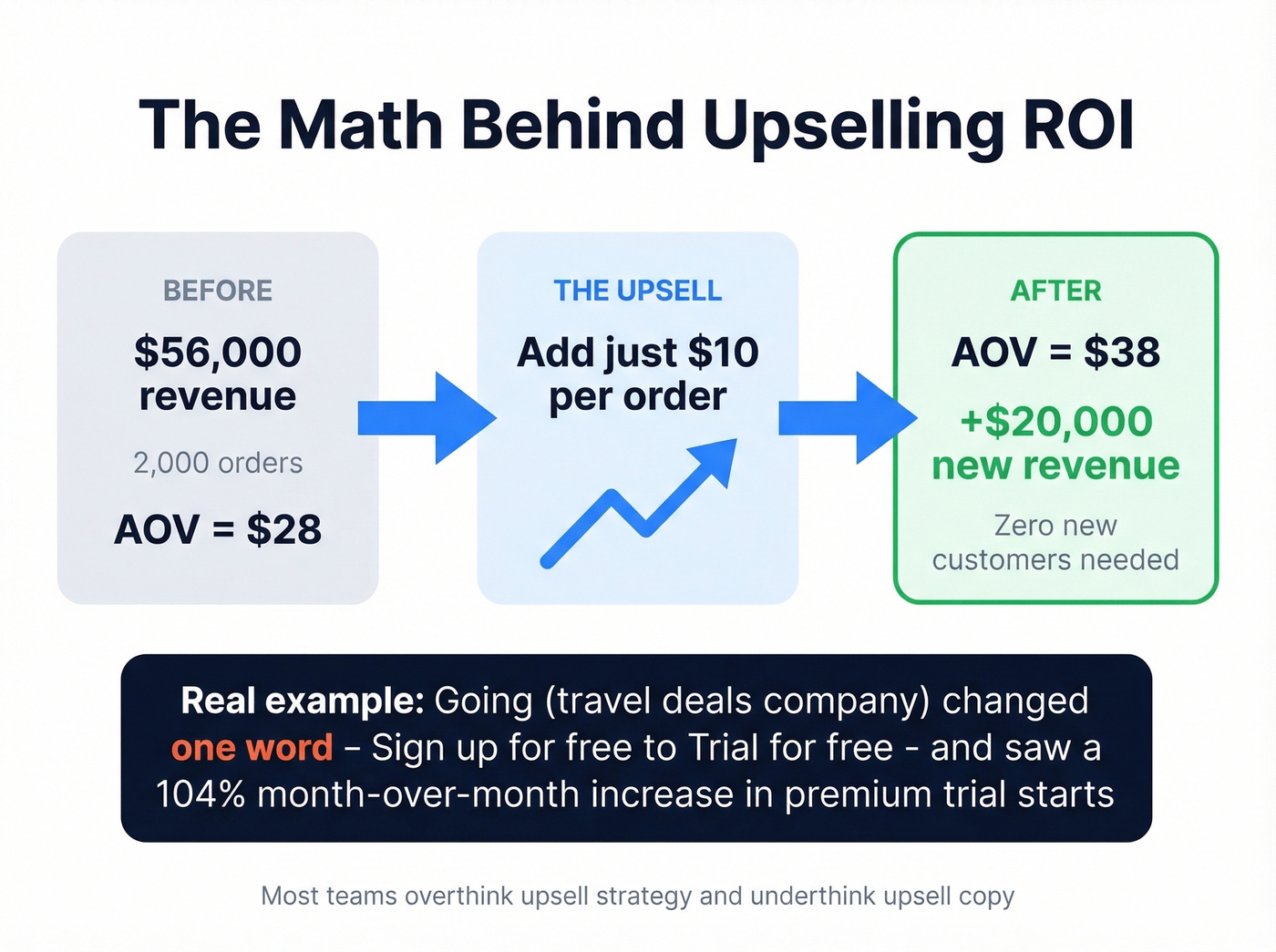 The Math Behind Upselling ROI

BEFORE
$56,000 revenue
2,000 orders
AOV = $28

THE UPSELL
Add just $10 per order

AFTER
AOV = $38
+$20,000 new revenue
Zero new customers needed

Real example: Going (travel deals company) changed one word – Sign up for free to Trial for free - and saw a 104% month-over-month increase in premium trial starts

Most teams overthink upsell strategy and underthink upsell copy